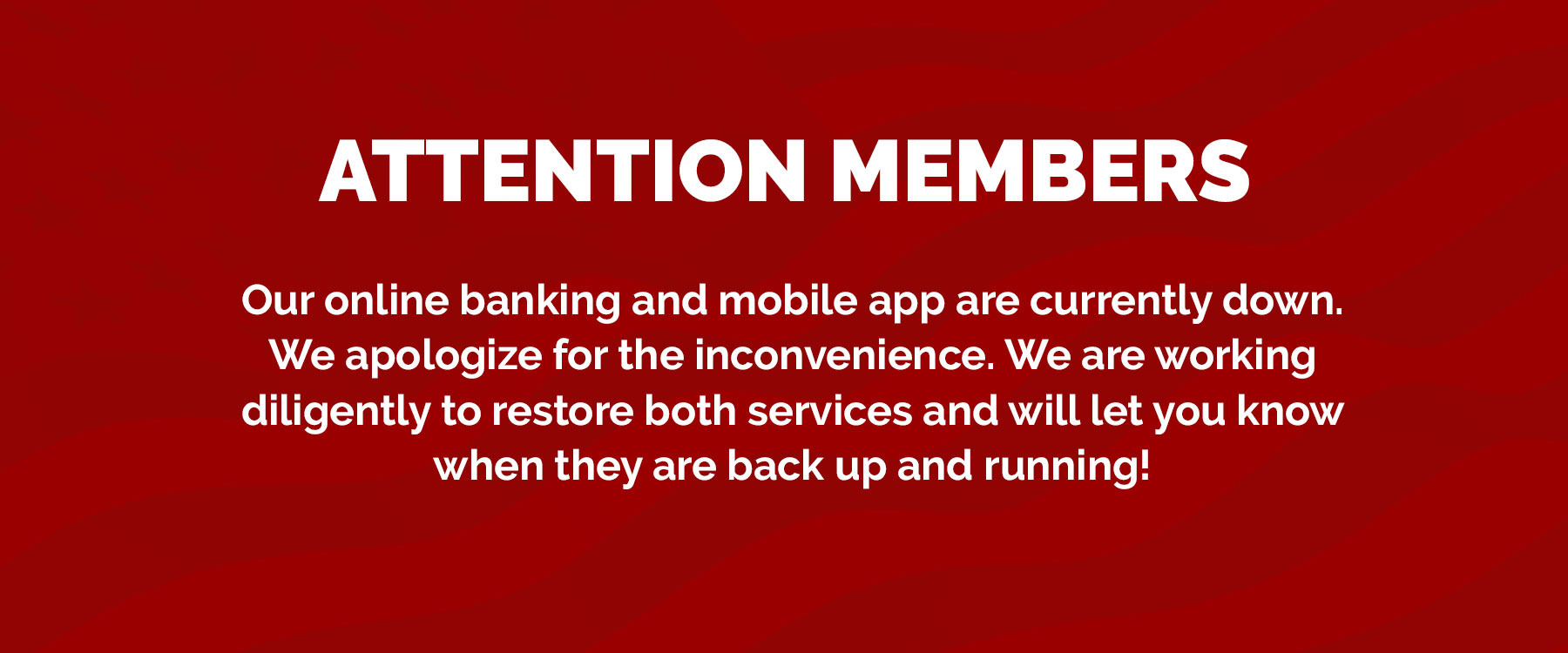 ATTENTION MEMBERS

Our online banking and mobile app are currently down. We apologize for the inconvenience. We are working diligently to restore both services and will let you know when they are back up and running!